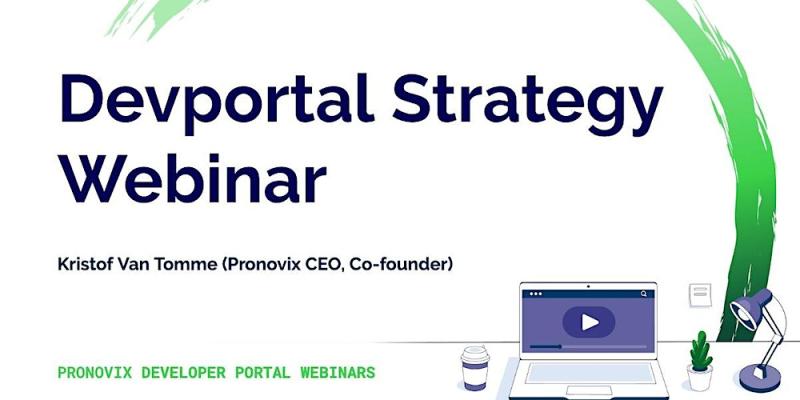 Devportal Strategy Webinar

Kristof Van Tomme (Pronovix CEO, Co-founder)

PRONOVIX DEVELOPER PORTAL WEBINARS